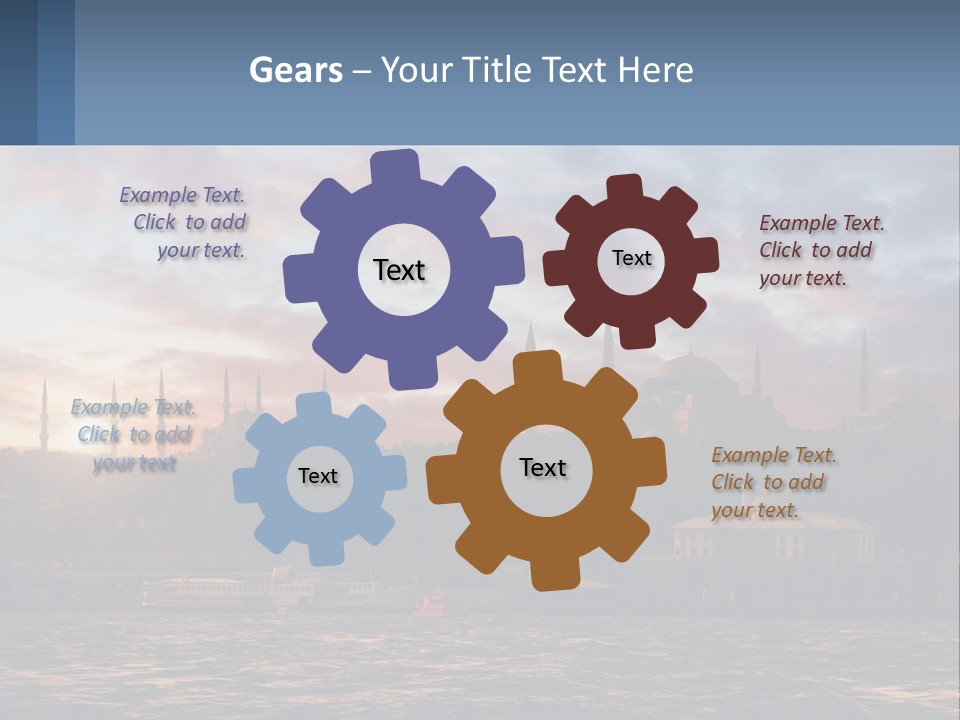 Gears – Your Title Text Here

Example Text. Click to add your text.

Text

Text

Example Text. Click to add your text.

Example Text. Click to add your text

Text

Text

Example Text. Click to add your text.